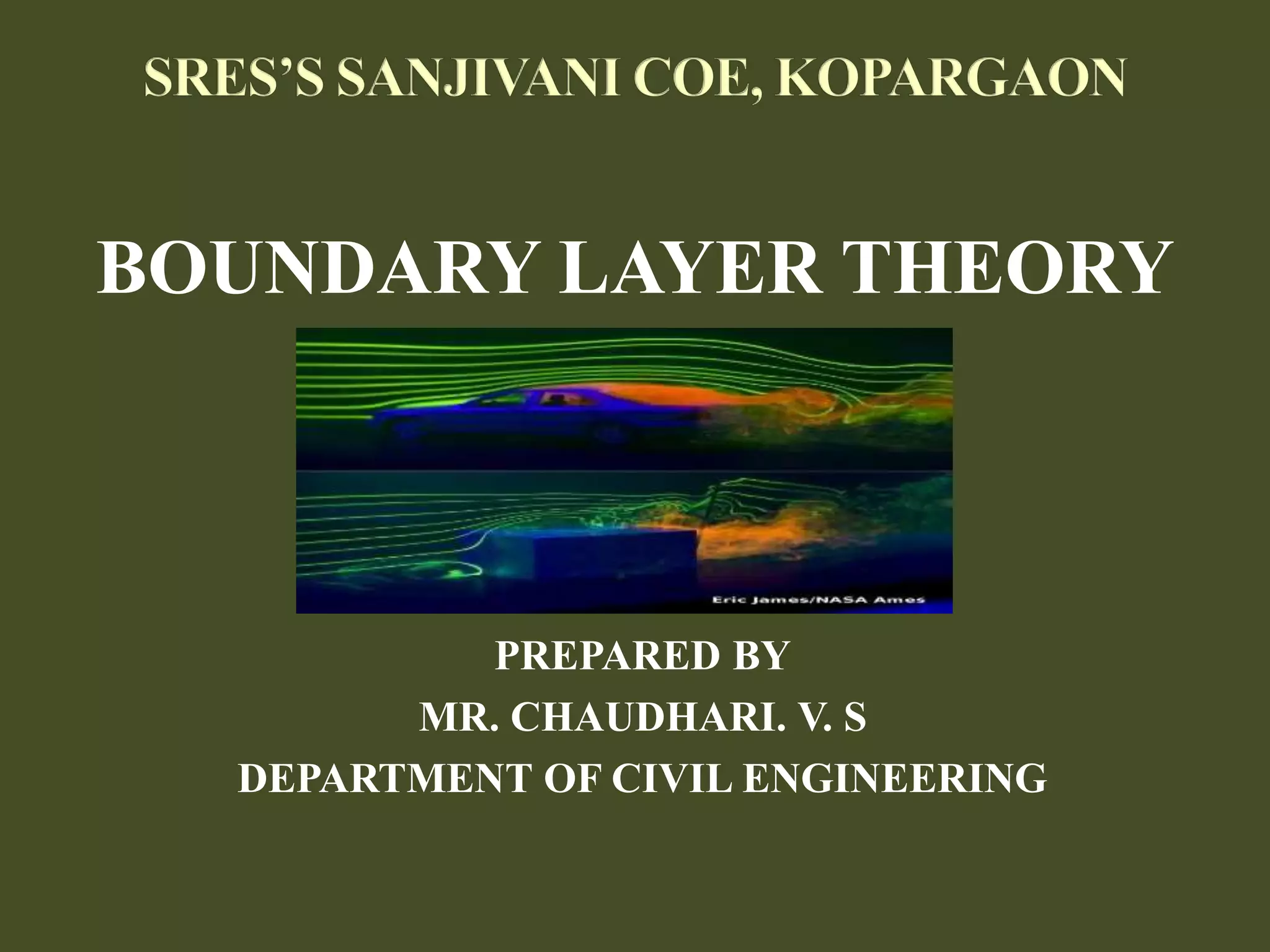 SRES'S SANJIVANI COE, KOPARGAON

BOUNDARY LAYER THEORY

Eric James/NASA Ames

PREPARED BY

MR. CHAUDHARI. V. S

DEPARTMENT OF CIVIL ENGINEERING